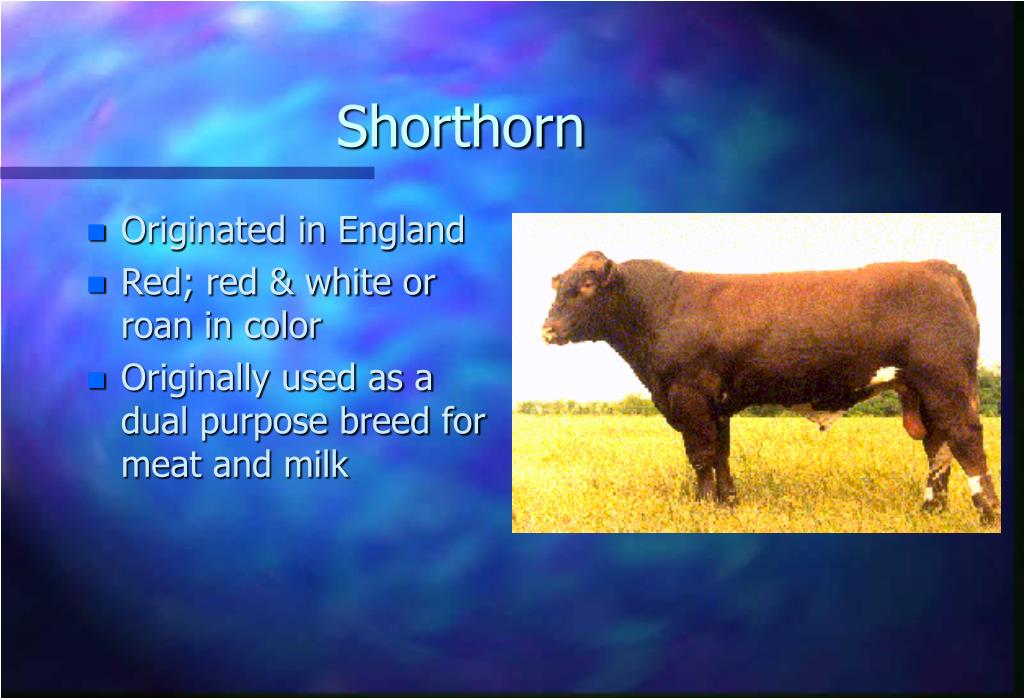 Shorthorn

- Originated in England
- Red; red & white or roan in color
- Originally used as a dual purpose breed for meat and milk